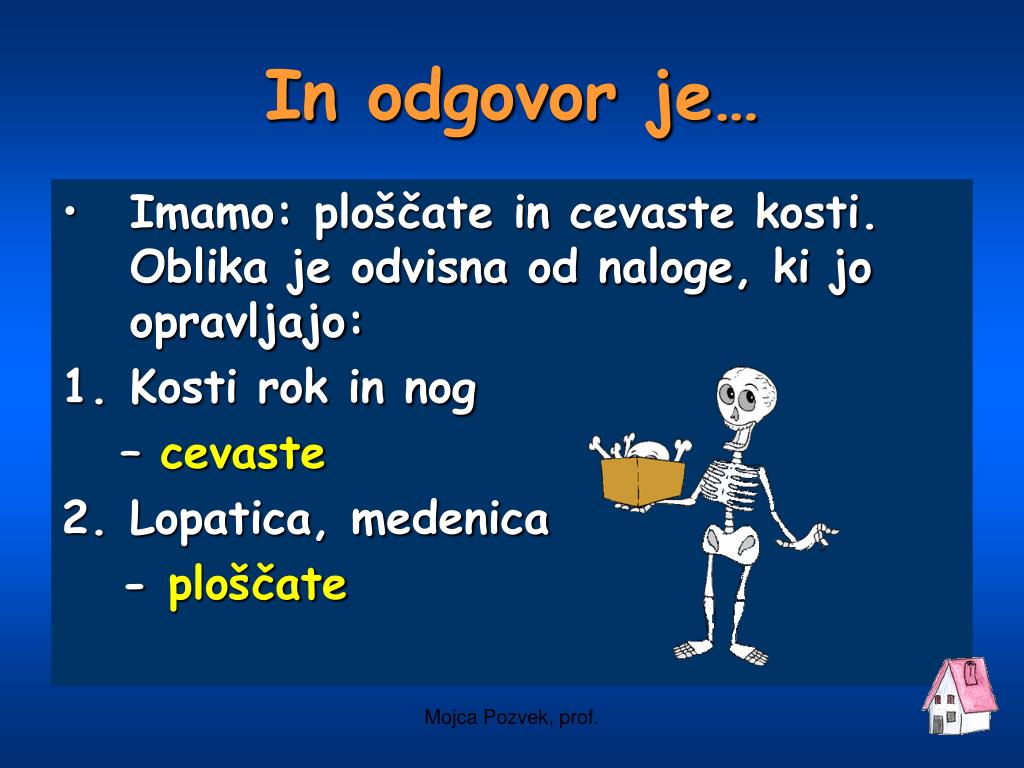 In odgovor je…

• Imamo: ploščate in cevaste kosti. Oblika je odvisna od naloge, ki jo opravljajo:

1. Kosti rok in nog

– cevaste

2. Lopatica, medenica

- ploščate

Mojca Pozvek, prof.